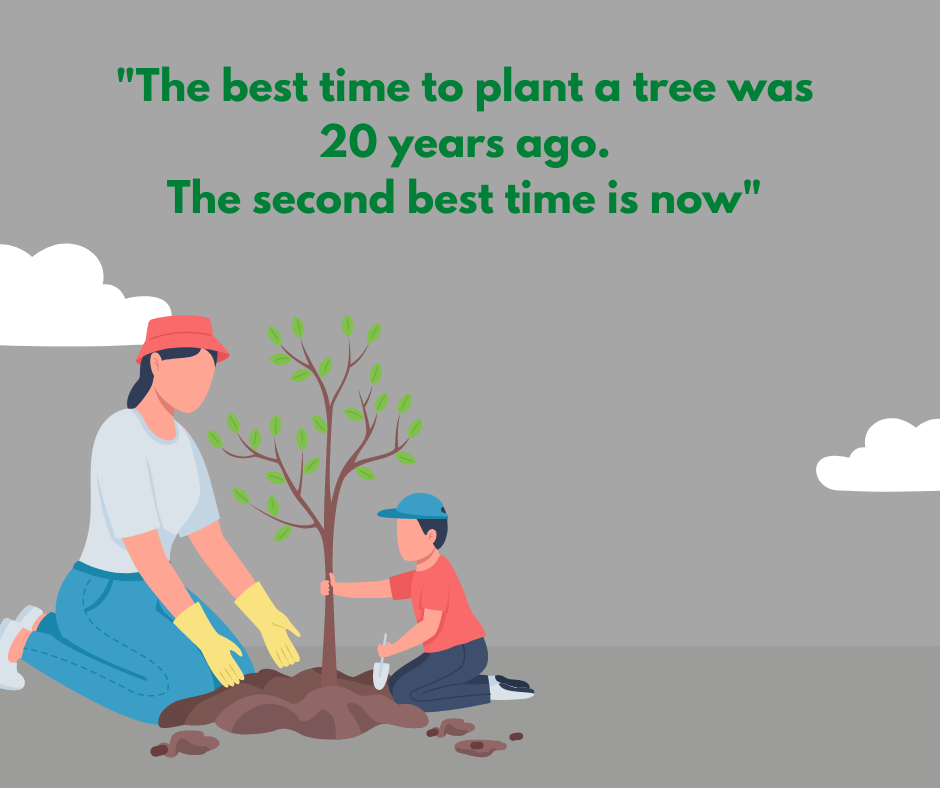 "The best time to plant a tree was 20 years ago.
The second best time is now"